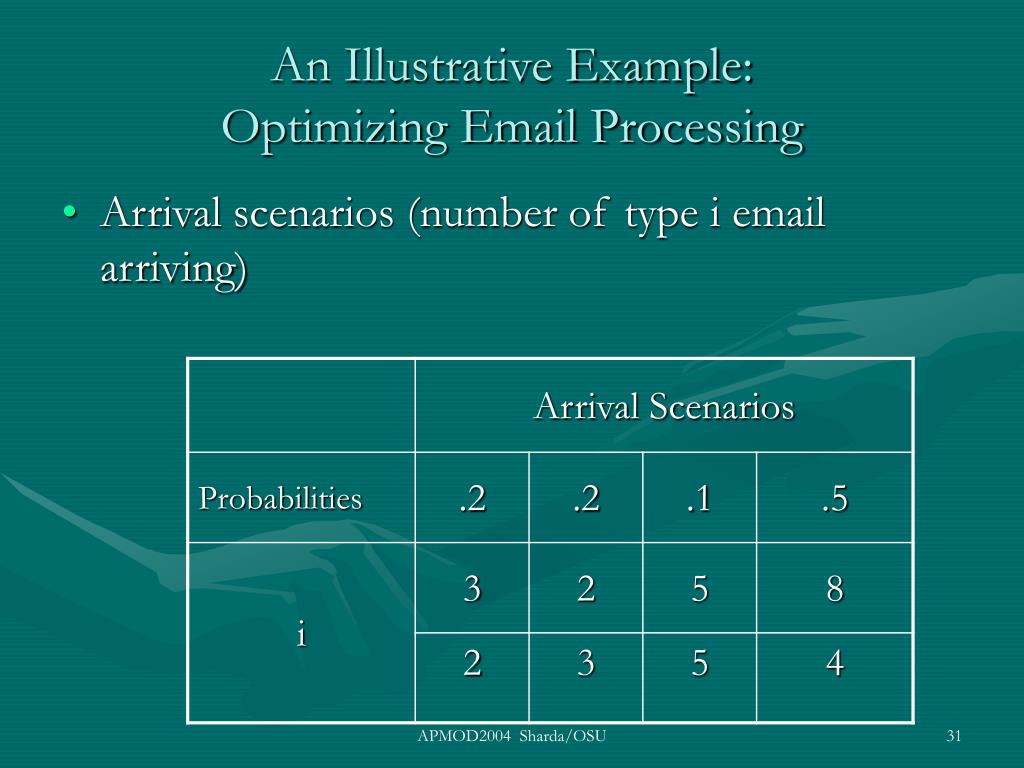 An Illustrative Example:
Optimizing Email Processing

• Arrival scenarios (number of type i email arriving)

| | Arrival Scenarios | | | |
|---|---|---|---|---|
| Probabilities | .2 | .2 | .1 | .5 |
| i | 3 | 2 | 5 | 8 |
| | 2 | 3 | 5 | 4 |

APMOD2004 Sharda/OSU

31